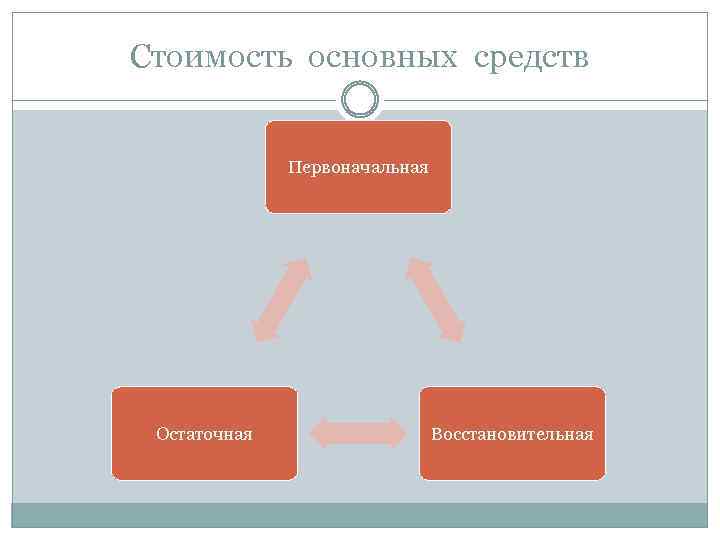 Стоимость основных средств

Первоначальная

Остаточная

Восстановительная